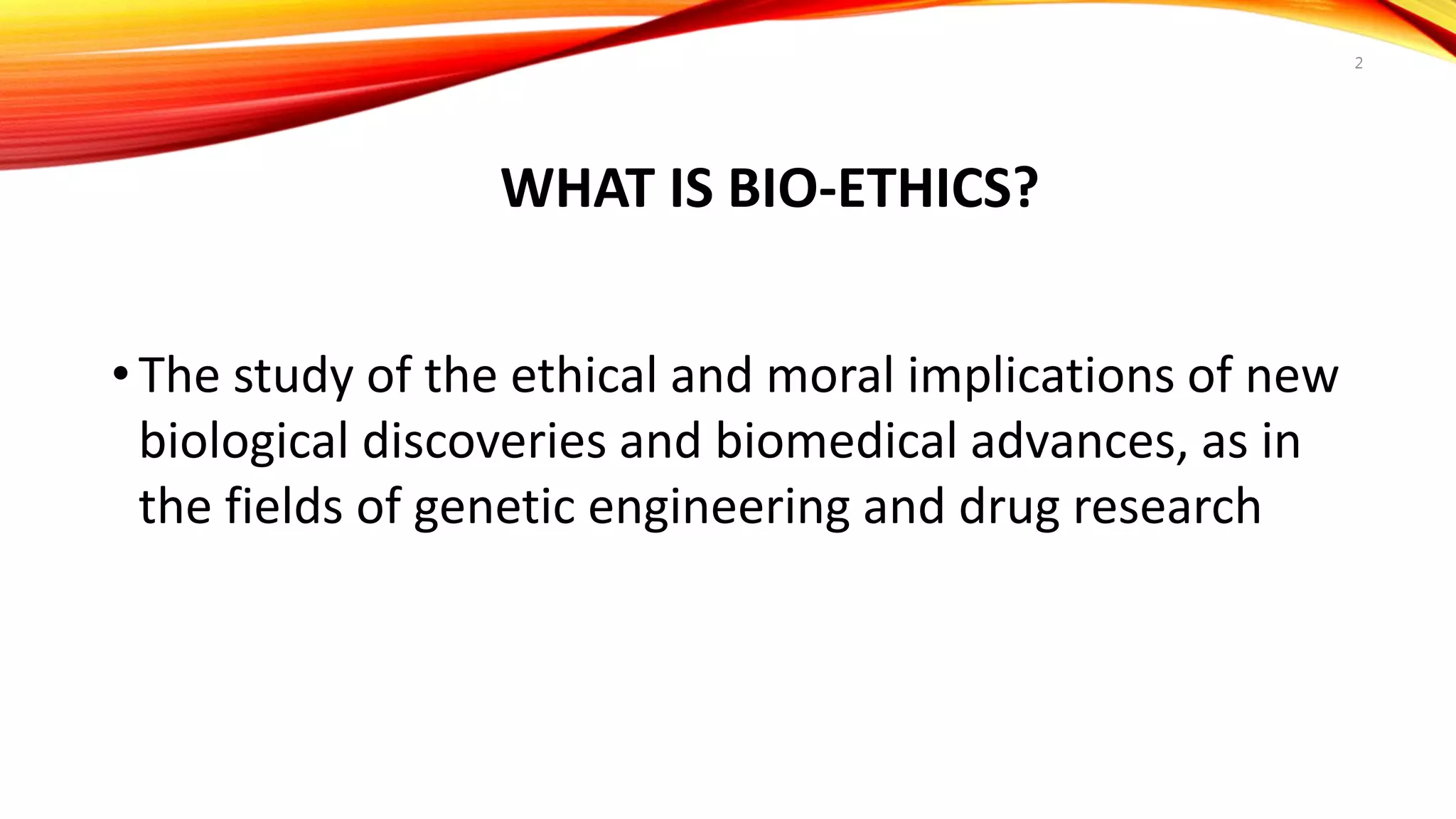 2

WHAT IS BIO-ETHICS?

• The study of the ethical and moral implications of new biological discoveries and biomedical advances, as in the fields of genetic engineering and drug research